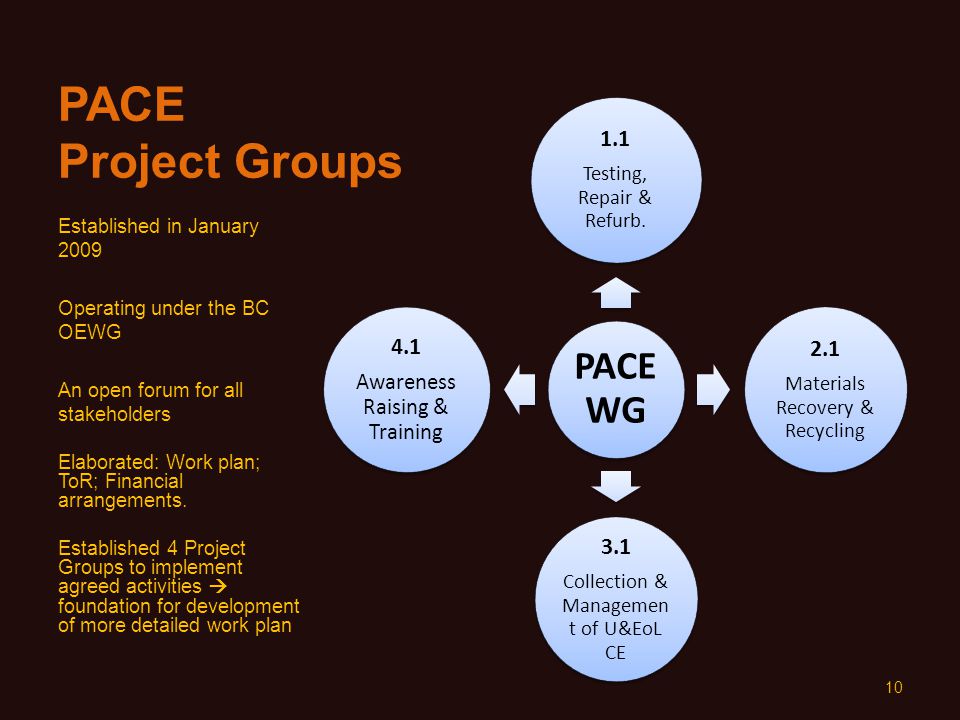 PACE
Project Groups

Established in January 2009

Operating under the BC OEWG

An open forum for all stakeholders

Elaborated: Work plan; ToR; Financial arrangements.

Established 4 Project Groups to implement agreed activities → foundation for development of more detailed work plan

1.1
Testing, Repair & Refurb.

4.1
Awareness Raising & Training

PACE WG

2.1
Materials Recovery & Recycling

3.1
Collection & Managemen t of U&EoL CE

10